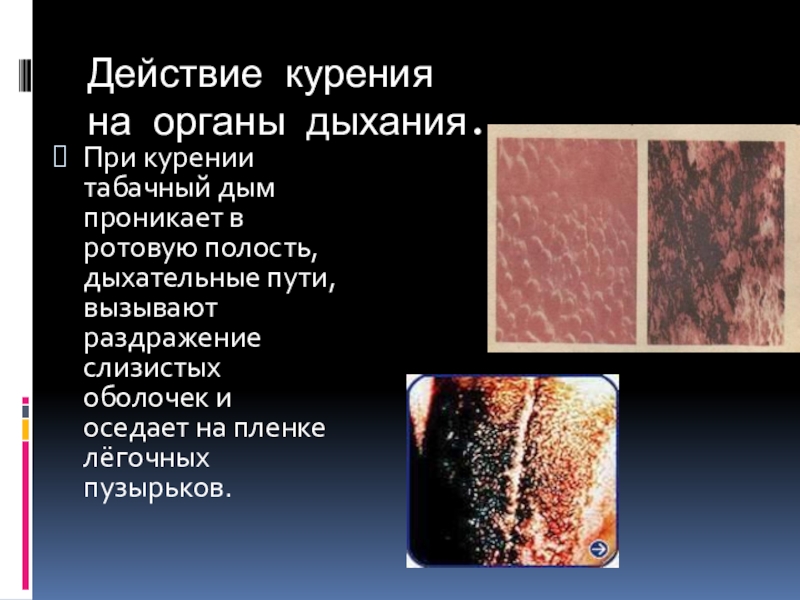 Действие курения на органы дыхания.

При курении табачный дым проникает в ротовую полость, дыхательные пути, вызывают раздражение слизистых оболочек и оседает на пленке лёгочных пузырьков.